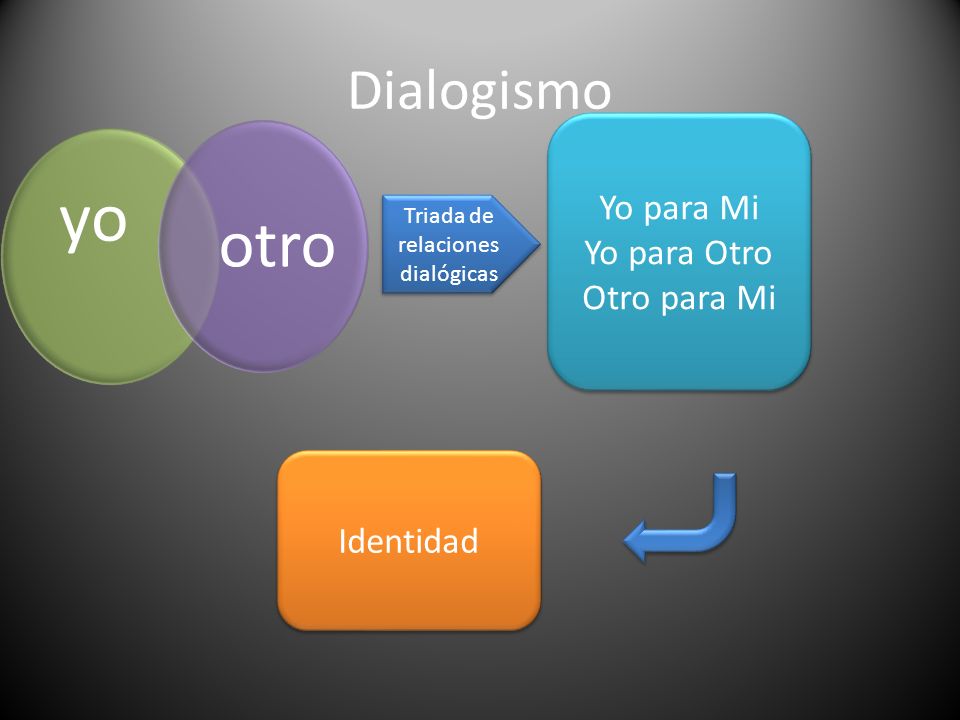 Dialogismo

yo

otro

Triada de relaciones dialógicas

Yo para Mi
Yo para Otro
Otro para Mi

Identidad